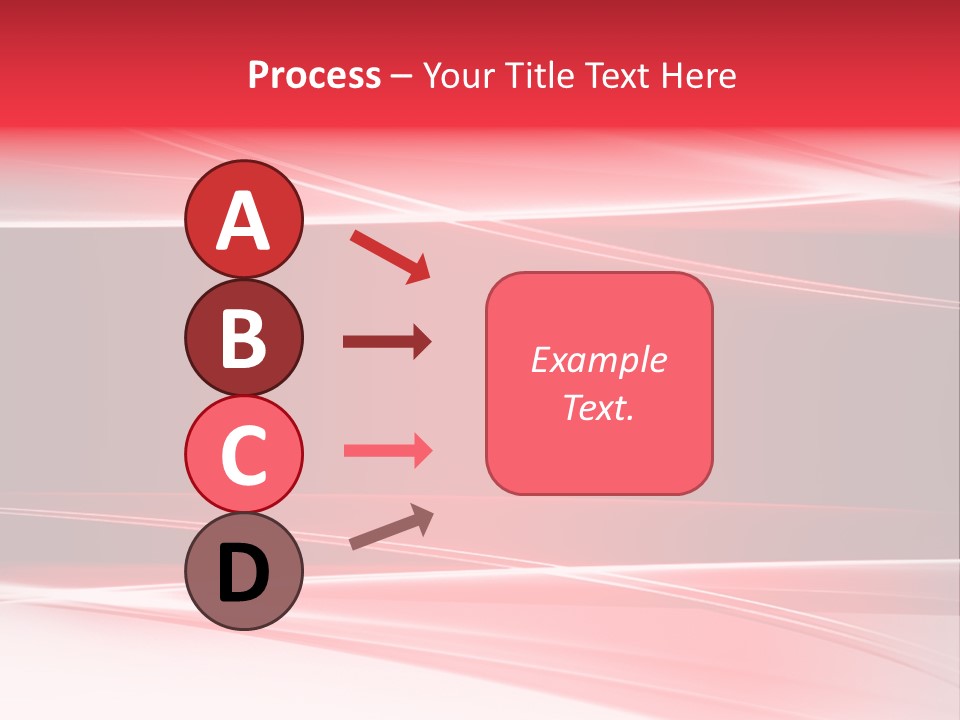 Process – Your Title Text Here

A

B

C

D

Example Text.